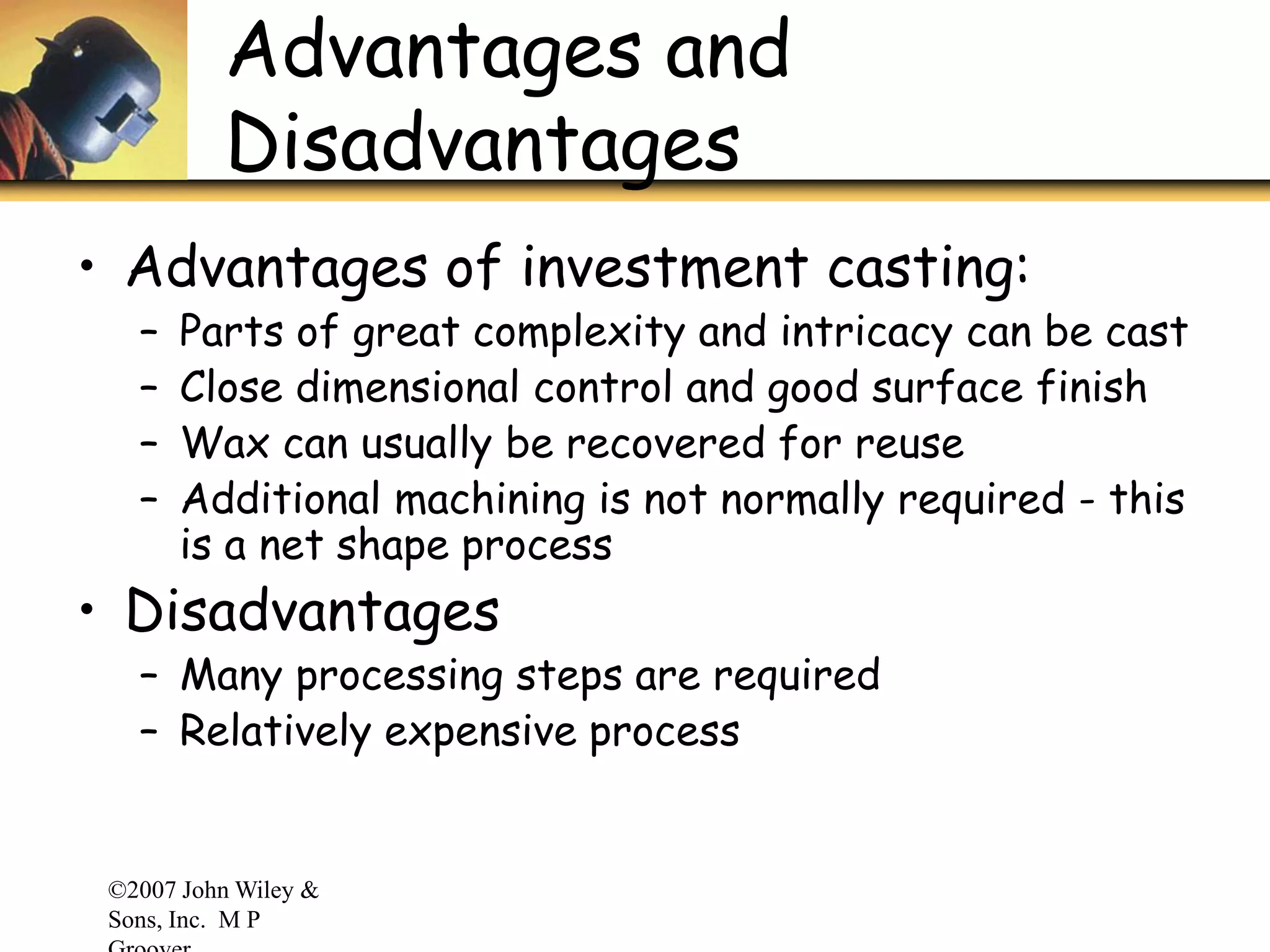 Advantages and Disadvantages

• Advantages of investment casting:
  – Parts of great complexity and intricacy can be cast
  – Close dimensional control and good surface finish
  – Wax can usually be recovered for reuse
  – Additional machining is not normally required - this is a net shape process
• Disadvantages
  – Many processing steps are required
  – Relatively expensive process

©2007 John Wiley & Sons, Inc. M P Groover